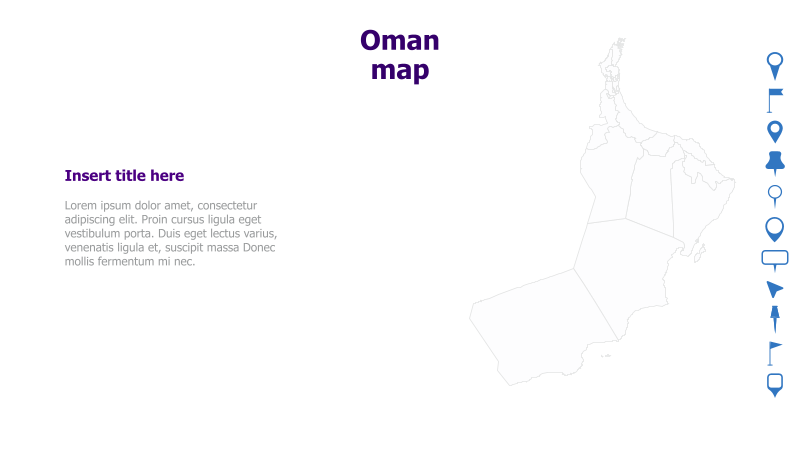 Oman map

Insert title here

Lorem ipsum dolor amet, consectetur adipiscing elit. Proin cursus ligula eget vestibulum porta. Duis eget lectus varius, venenatis ligula et, suscipit massa Donec mollis fermentum mi nec.